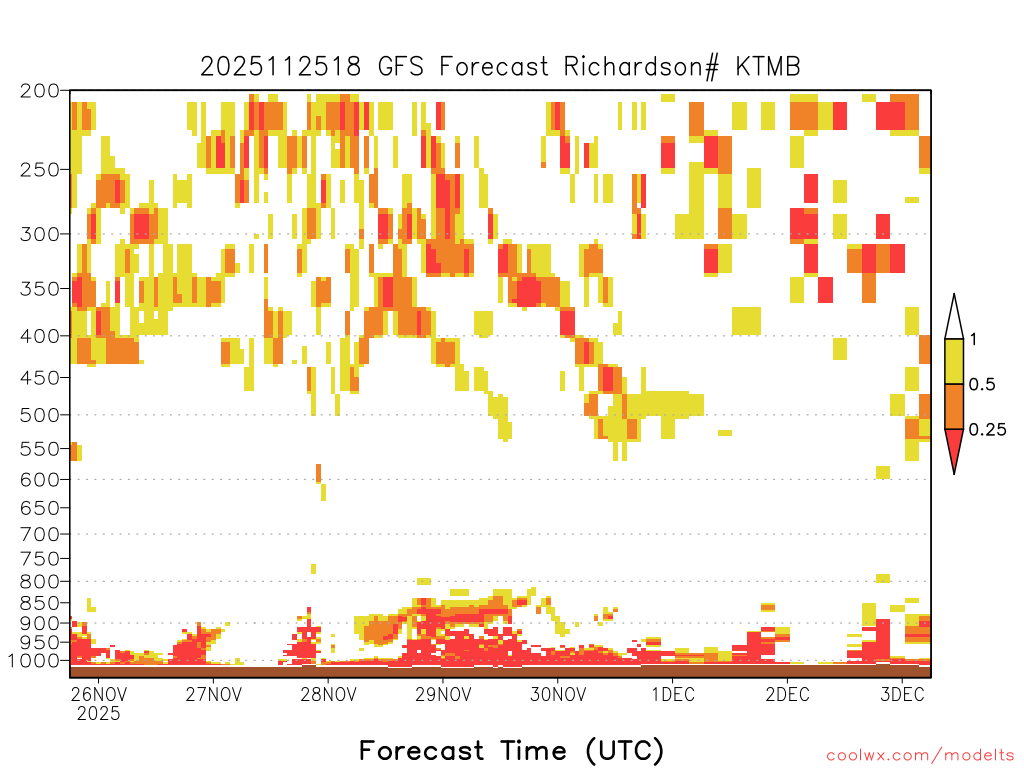 2025112518 GFS Forecast Richardson# KTMB

200
250
300
350
400
450
500
550
600
650
700
750
800
850
900
950
1000

1
0.5
0.25

26NOV
2025
27NOV
28NOV
29NOV
30NOV
1DEC
2DEC
3DEC

Forecast Time (UTC)

coolwx.com/modelts